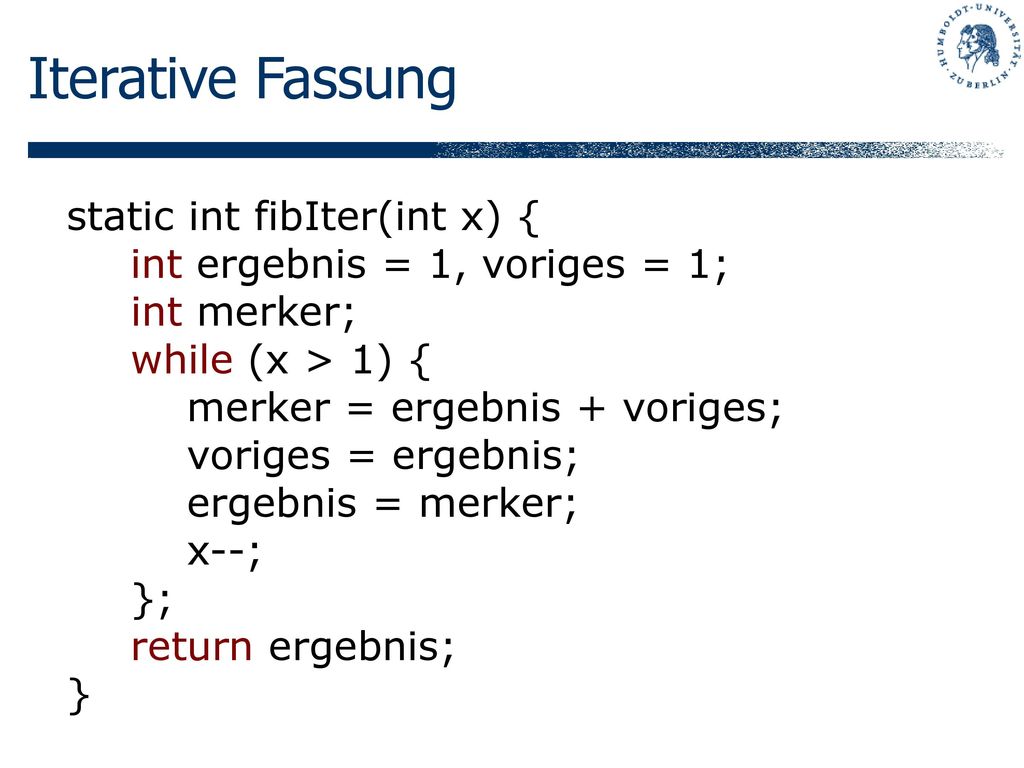 Iterative Fassung

HUMBOLDT-UNIVERSITÄT ZU BERLIN

static int fibIter(int x) {
int ergebnis = 1, voriges = 1;
int merker;
while (x > 1) {
merker = ergebnis + voriges;
voriges = ergebnis;
ergebnis = merker;
x--;
};
return ergebnis;
}